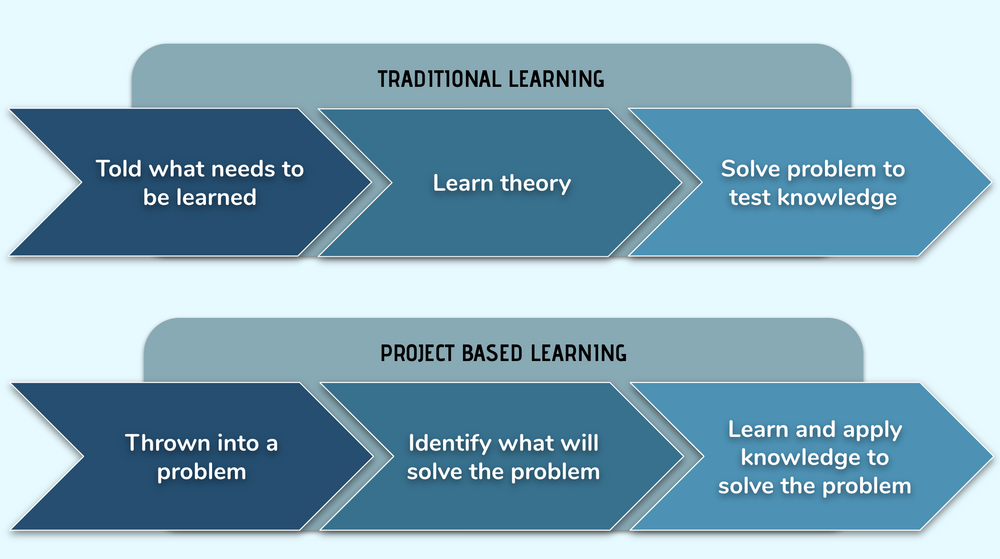 TRADITIONAL LEARNING

Told what needs to be learned

Learn theory

Solve problem to test knowledge

PROJECT BASED LEARNING

Thrown into a problem

Identify what will solve the problem

Learn and apply knowledge to solve the problem